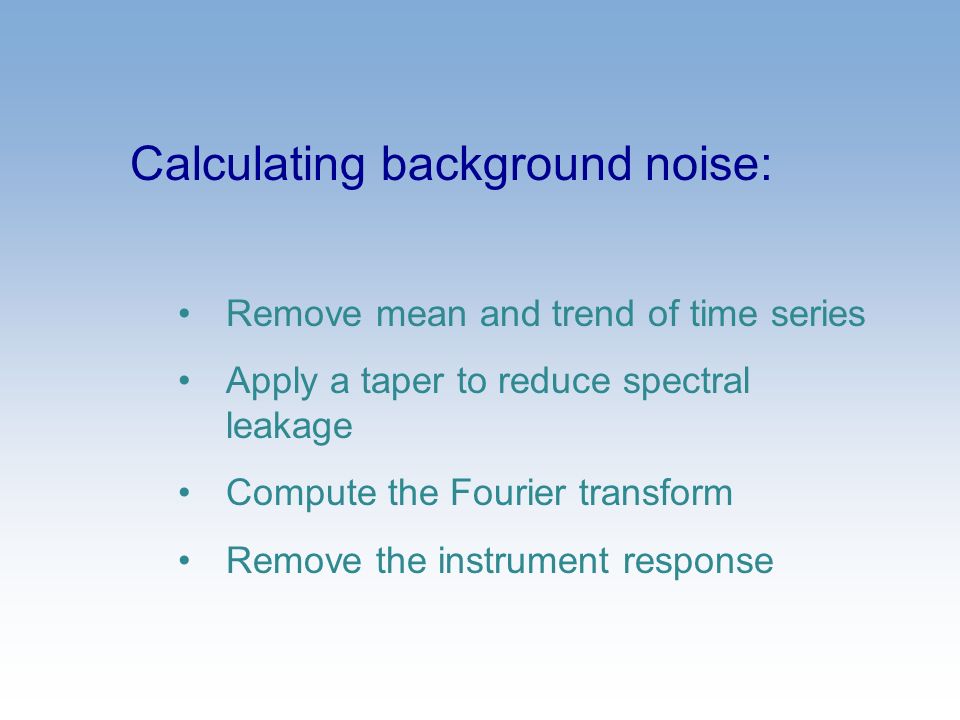 Calculating background noise:

• Remove mean and trend of time series
• Apply a taper to reduce spectral leakage
• Compute the Fourier transform
• Remove the instrument response